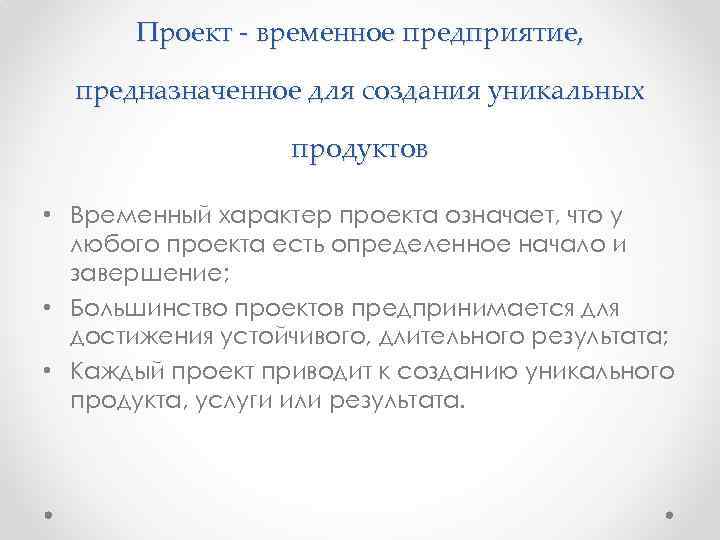 Проект - временное предприятие, предназначенное для создания уникальных продуктов

• Временный характер проекта означает, что у любого проекта есть определенное начало и завершение;
• Большинство проектов предпринимается для достижения устойчивого, длительного результата;
• Каждый проект приводит к созданию уникального продукта, услуги или результата.